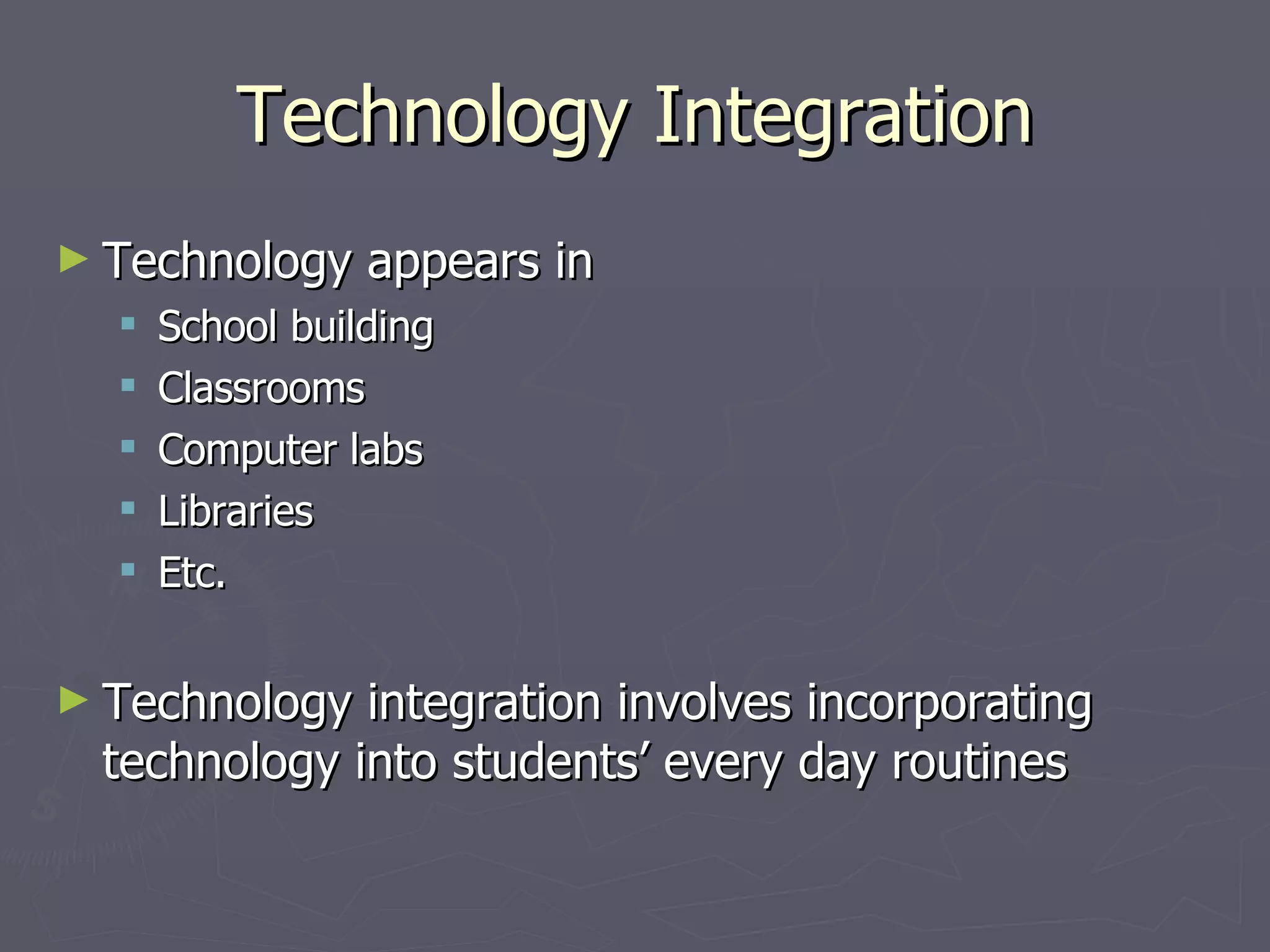 Technology Integration

► Technology appears in
▪ School building
▪ Classrooms
▪ Computer labs
▪ Libraries
▪ Etc.

► Technology integration involves incorporating technology into students' every day routines